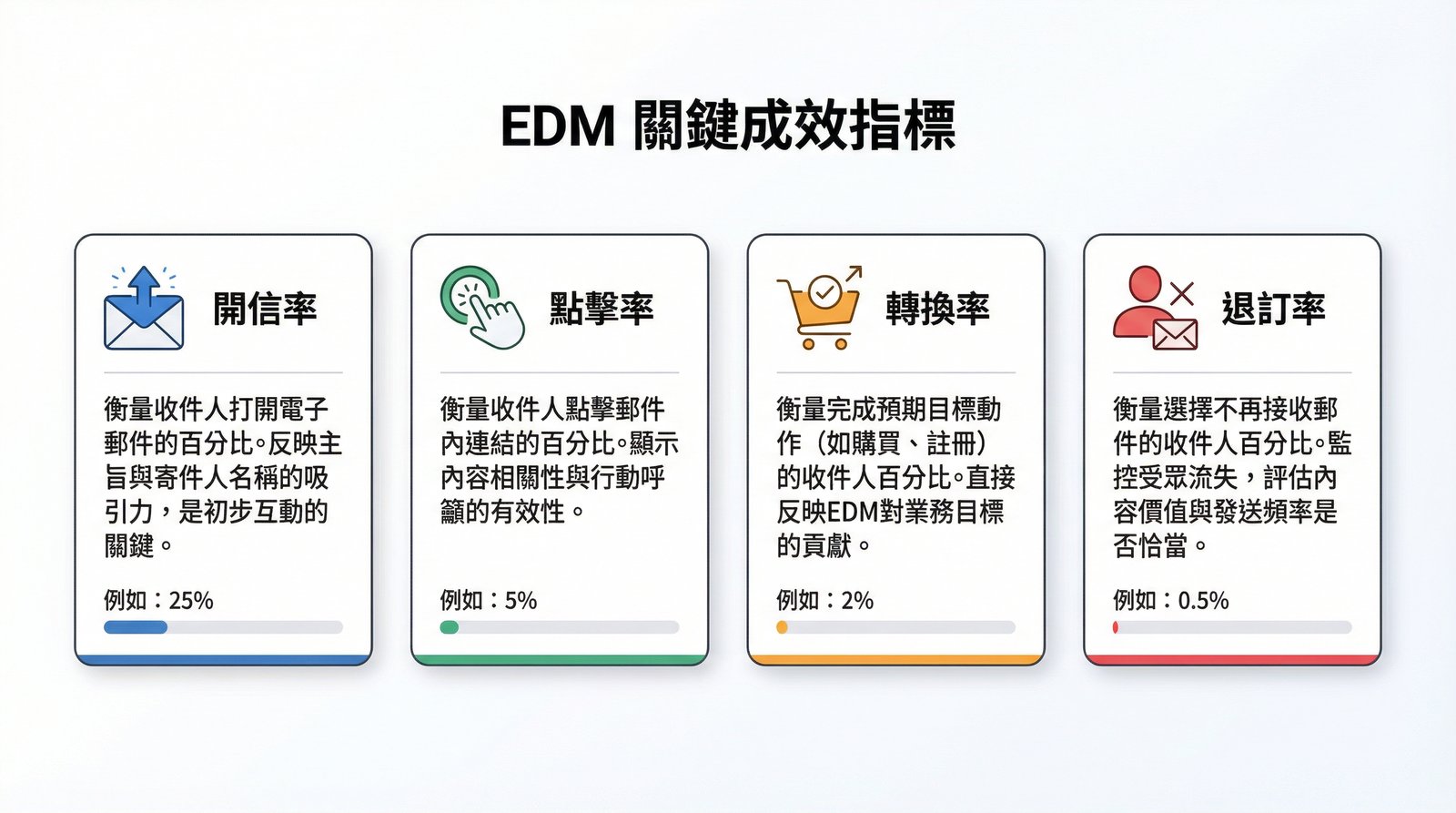 EDM 關鍵成效指標

開信率

衡量收件人打開電子郵件的百分比。反映主旨與寄件人名稱的吸引力，是初步互動的關鍵。

例如：25%

點擊率

衡量收件人點擊郵件內連結的百分比。顯示內容相關性與行動呼籲的有效性。

例如：5%

轉換率

衡量完成預期目標動作（如購買、註冊）的收件人百分比。直接反映EDM對業務目標的貢獻。

例如：2%

退訂率

衡量選擇不再接收郵件的收件人百分比。監控受眾流失，評估內容價值與發送頻率是否恰當。

例如：0.5%